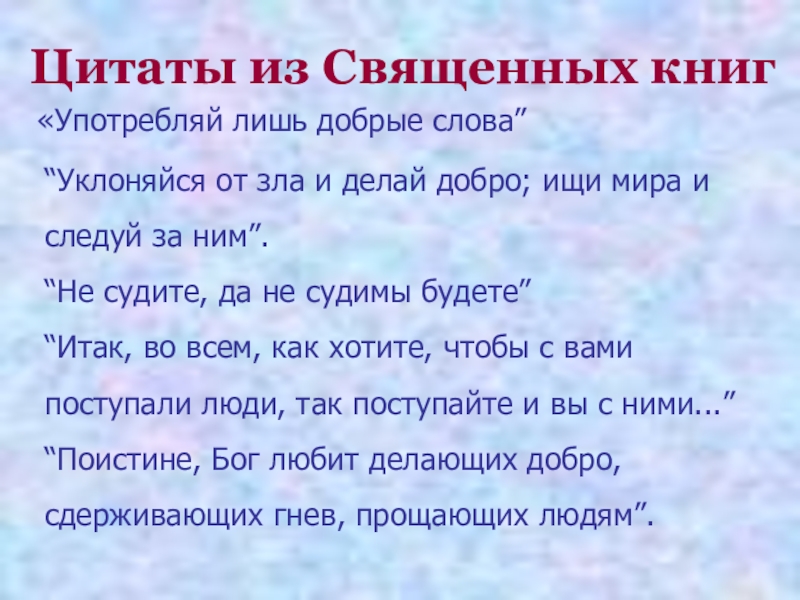 Цитаты из Священных книг

«Употребляй лишь добрые слова”

“Уклоняйся от зла и делай добро; ищи мира и следуй за ним”.

“Не судите, да не судимы будете”

“Итак, во всем, как хотите, чтобы с вами поступали люди, так поступайте и вы с ними...”

“Поистине, Бог любит делающих добро, сдерживающих гнев, прощающих людям”.